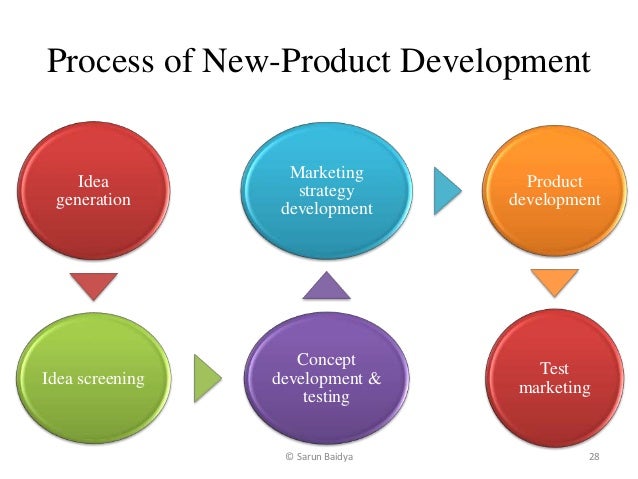 Process of New-Product Development

Idea generation

Idea screening

Concept development & testing

Marketing strategy development

Product development

Test marketing

© Sarun Baidya

28